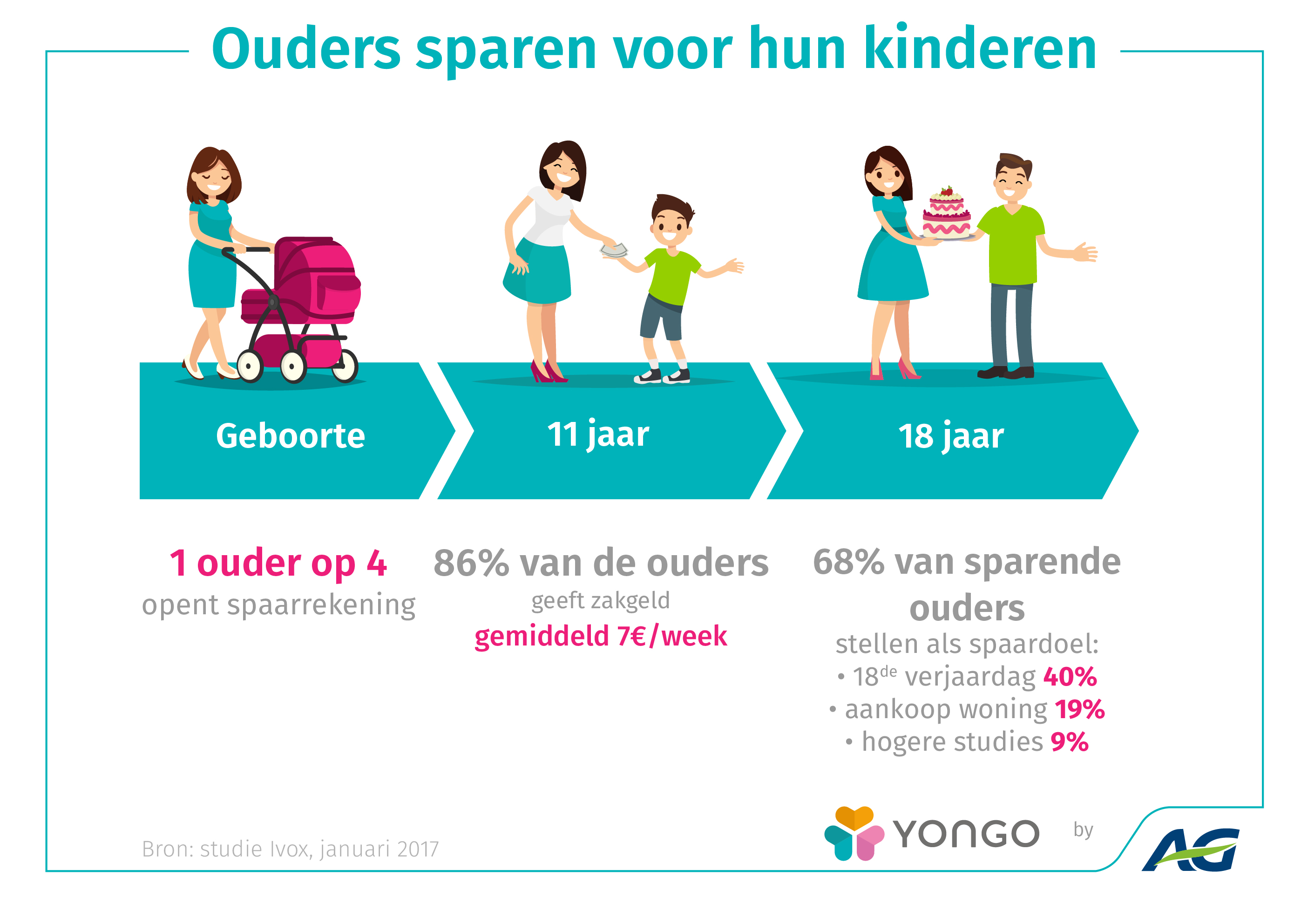 Ouders sparen voor hun kinderen

Geboorte

11 jaar

18 jaar

1 ouder op 4
opent spaarrekening

86% van de ouders
geeft zakgeld
gemiddeld 7€/week

68% van sparende ouders
stellen als spaardoel:
• 18$^{de}$ verjaardag 40%
• aankoop woning 19%
• hogere studies 9%

Bron: studie Ivox, januari 2017

YONGO by AG